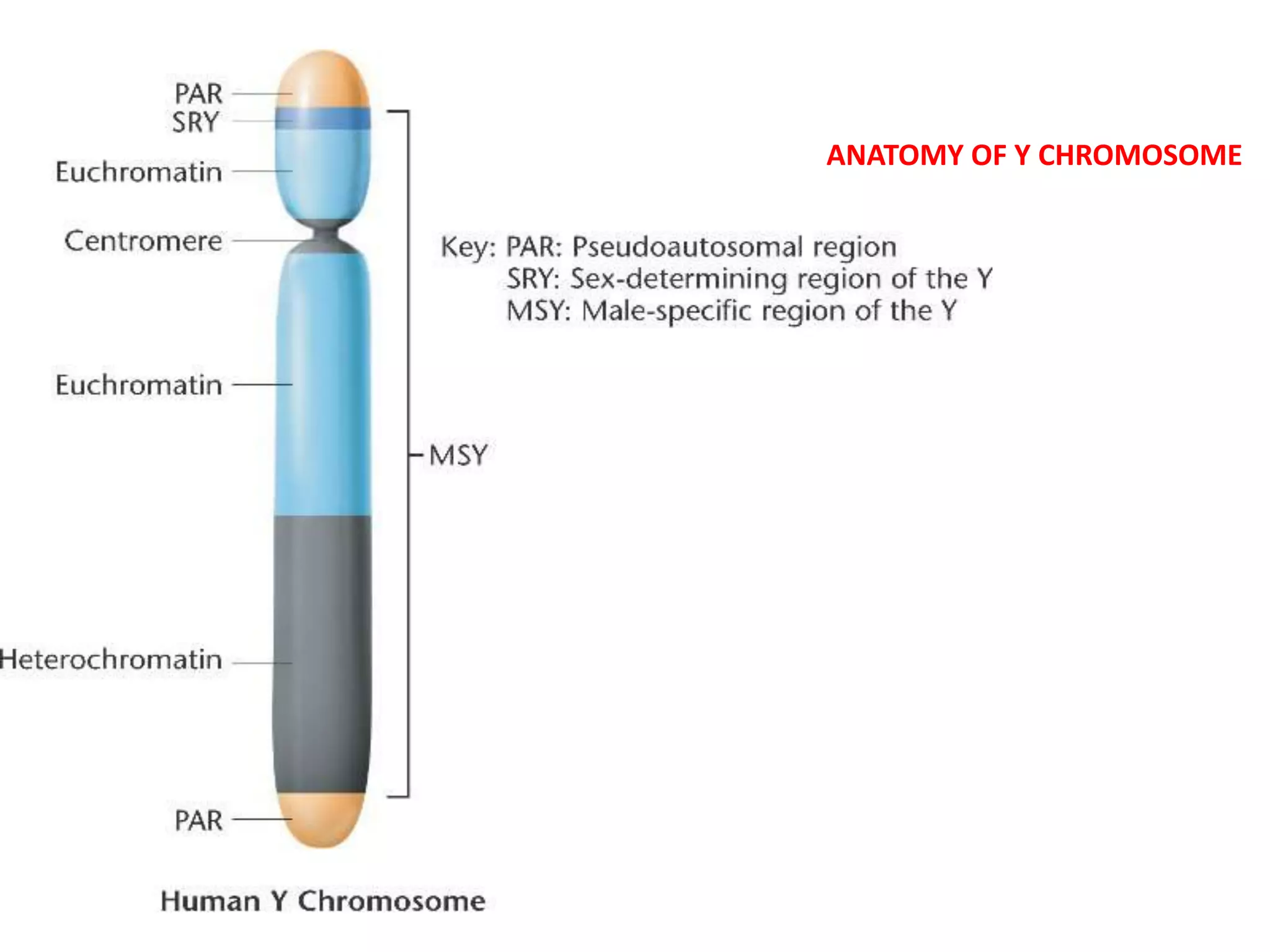 ANATOMY OF Y CHROMOSOME

PAR
SRY
Euchromatin
Centromere
Euchromatin
Heterochromatin
PAR

MSY

Key: PAR: Pseudoautosomal region
SRY: Sex-determining region of the Y
MSY: Male-specific region of the Y

Human Y Chromosome